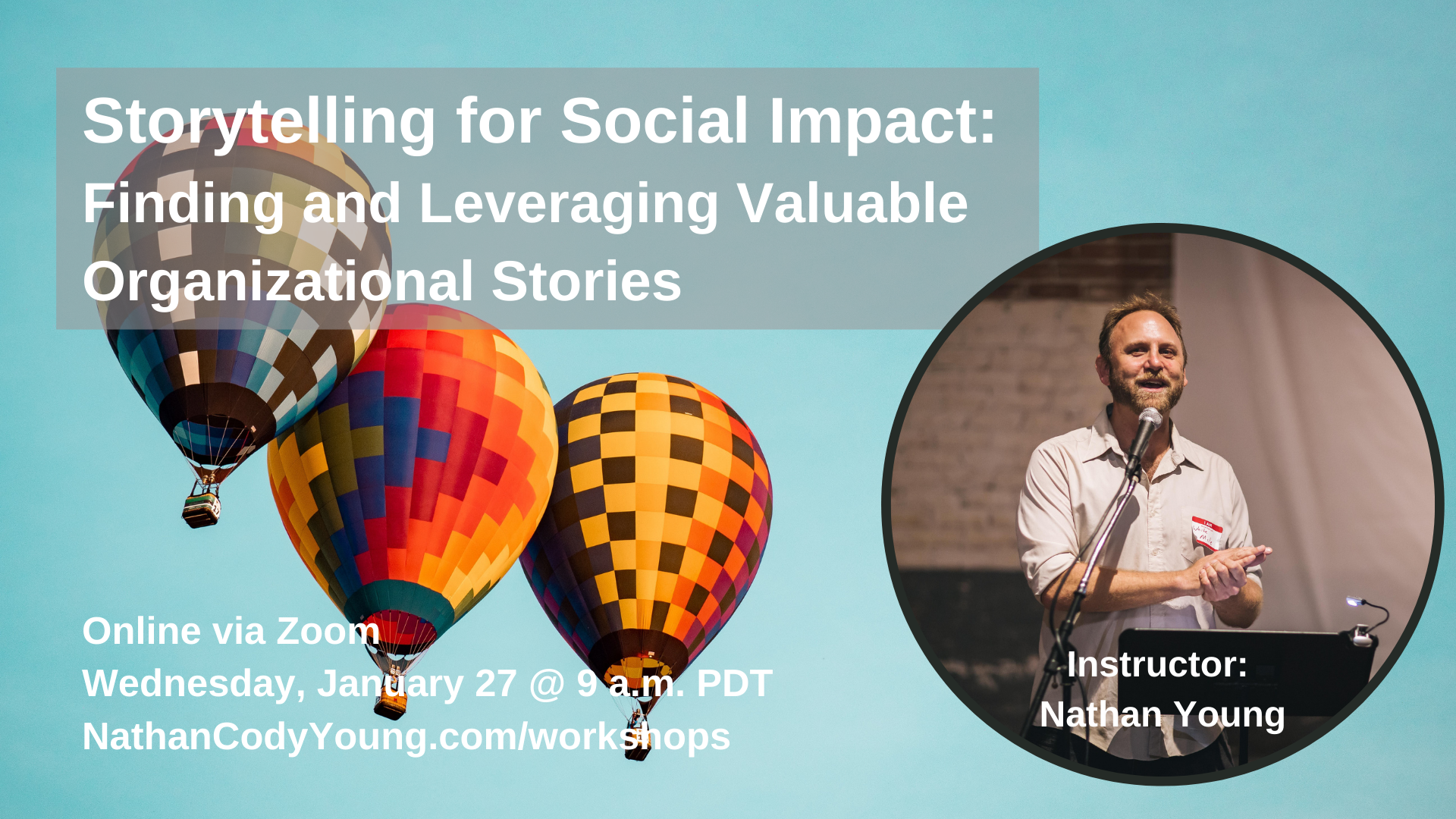 Storytelling for Social Impact: Finding and Leveraging Valuable Organizational Stories

Online via Zoom
Wednesday, January 27 @ 9 a.m. PDT
NathanCodyYoung.com/workshops

Instructor:
Nathan Young